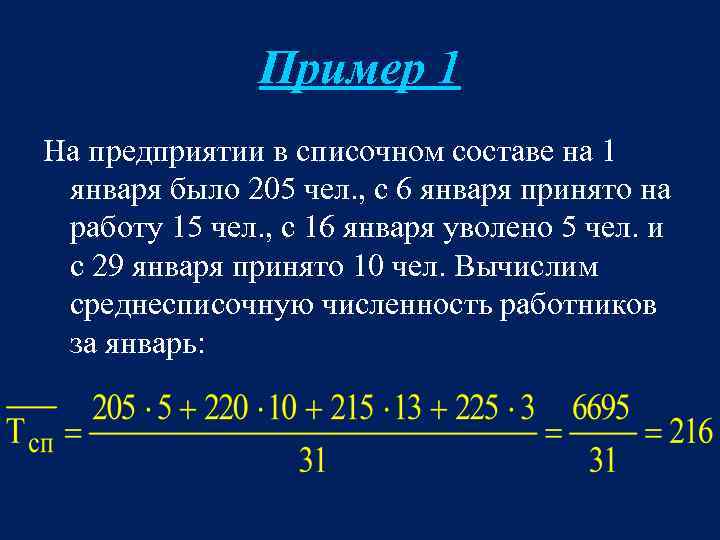 Пример 1

На предприятии в списочном составе на 1 января было 205 чел., с 6 января принято на работу 15 чел., с 16 января уволено 5 чел. и с 29 января принято 10 чел. Вычислим среднесписочную численность работников за январь:

$\overline{T_{сп}} = \frac{205 \cdot 5 + 220 \cdot 10 + 215 \cdot 13 + 225 \cdot 3}{31} = \frac{6695}{31} = 216$